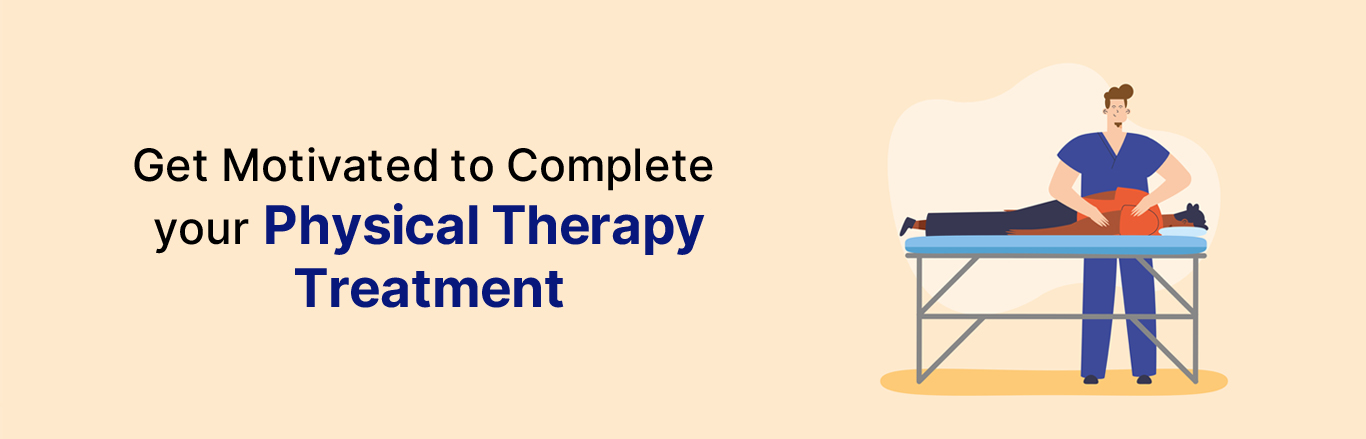 Get Motivated to Complete your Physical Therapy Treatment